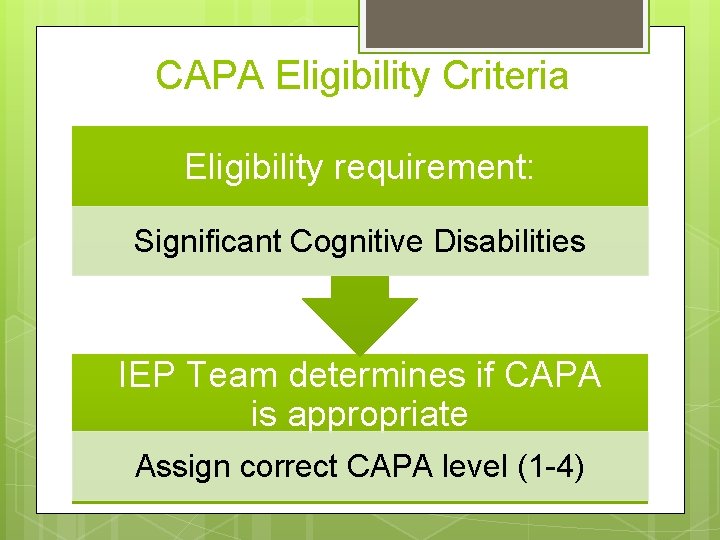 CAPA Eligibility Criteria

Eligibility requirement:

Significant Cognitive Disabilities

IEP Team determines if CAPA is appropriate

Assign correct CAPA level (1-4)